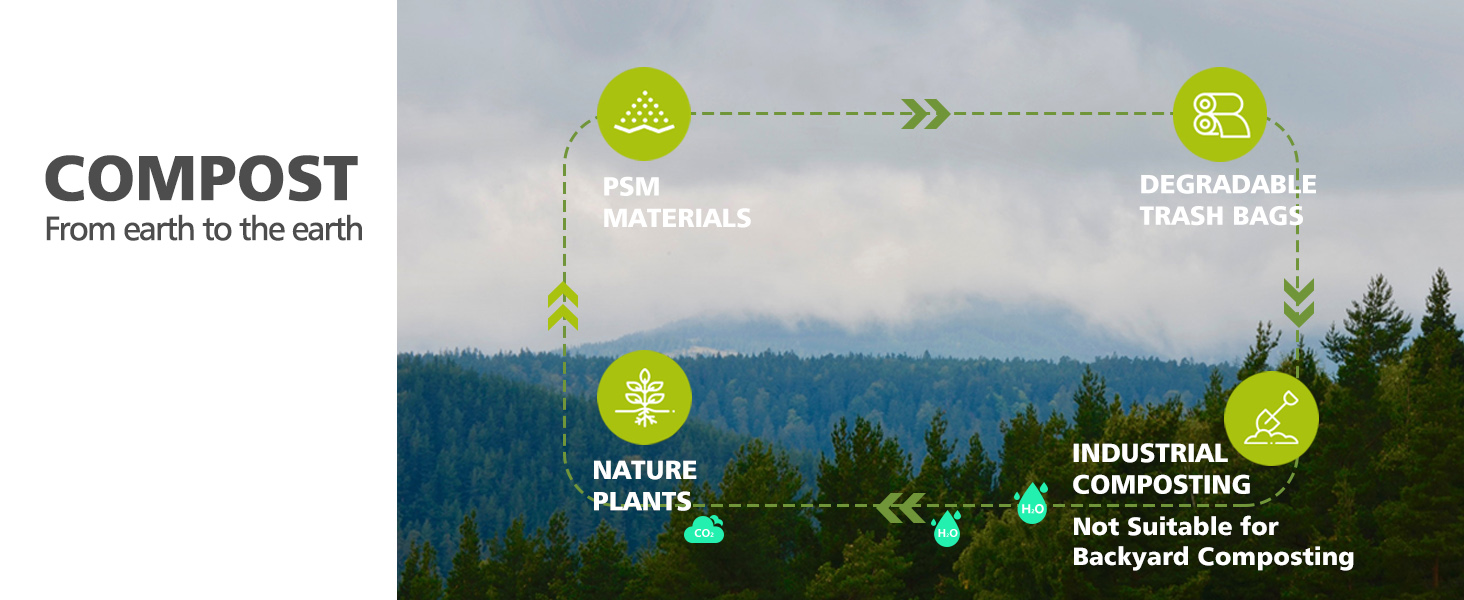 COMPOST
From earth to the earth

PSM MATERIALS

DEGRADABLE TRASH BAGS

INDUSTRIAL COMPOSTING
Not Suitable for Backyard Composting

$H_2O$

$H_2O$

$CO_2$

NATURE PLANTS